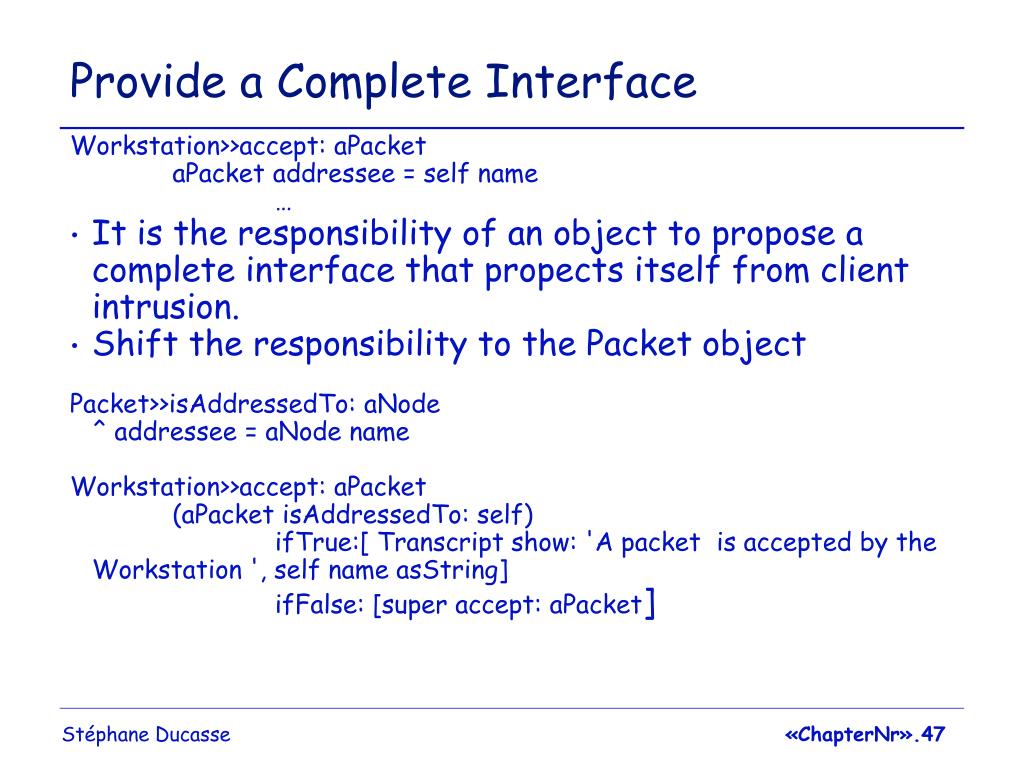 Provide a Complete Interface

Workstation>>accept: aPacket
aPacket addressee = self name
…

• It is the responsibility of an object to propose a complete interface that propects itself from client intrusion.
• Shift the responsibility to the Packet object

Packet>>isAddressedTo: aNode
^ addressee = aNode name

Workstation>>accept: aPacket
(aPacket isAddressedTo: self)
ifTrue:[ Transcript show: 'A packet is accepted by the Workstation ', self name asString]
ifFalse: [super accept: aPacket]

Stéphane Ducasse

«ChapterNr».47